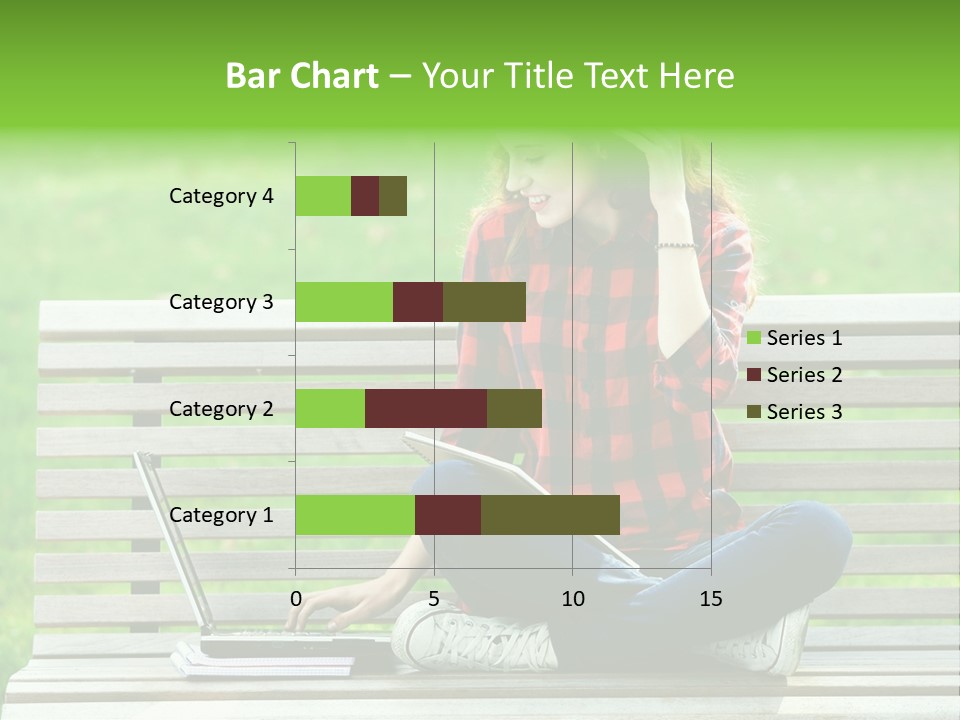 Bar Chart – Your Title Text Here

Category 4
Category 3
Category 2
Category 1

0
5
10
15

Series 1
Series 2
Series 3